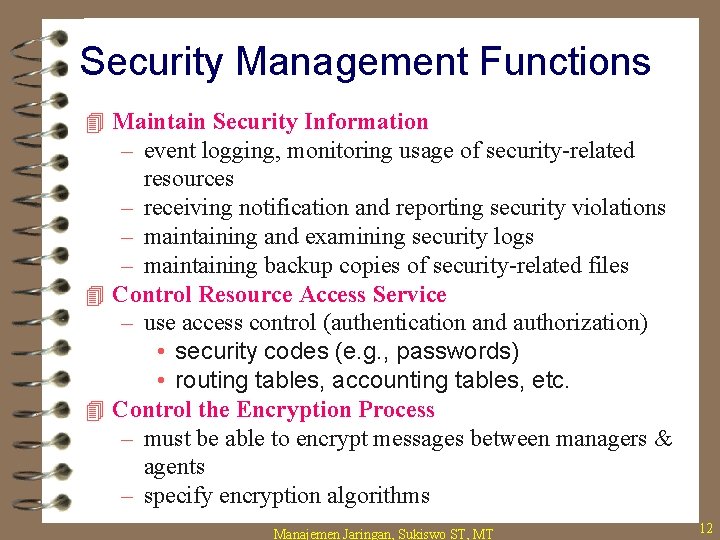 Security Management Functions

Maintain Security Information
– event logging, monitoring usage of security-related resources
– receiving notification and reporting security violations
– maintaining and examining security logs
– maintaining backup copies of security-related files

Control Resource Access Service
– use access control (authentication and authorization)
• security codes (e.g., passwords)
• routing tables, accounting tables, etc.

Control the Encryption Process
– must be able to encrypt messages between managers & agents
– specify encryption algorithms

Manajemen Jaringan, Sukiswo ST, MT

12